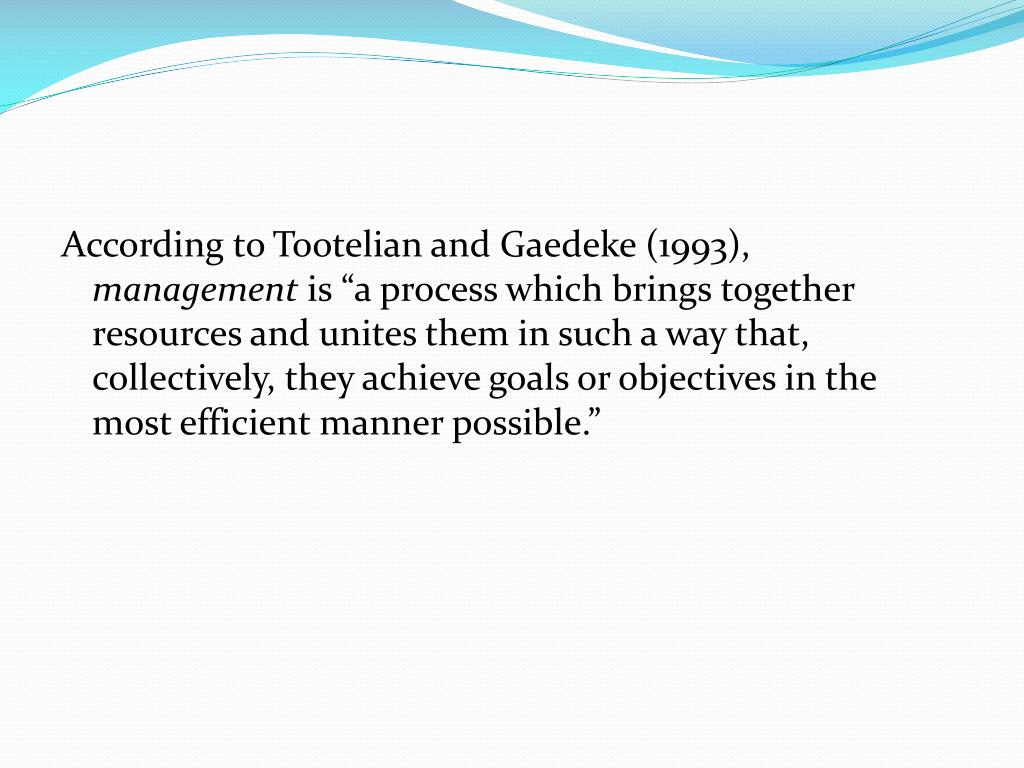 According to Tootelian and Gaedeke (1993), management is “a process which brings together resources and unites them in such a way that, collectively, they achieve goals or objectives in the most efficient manner possible.”